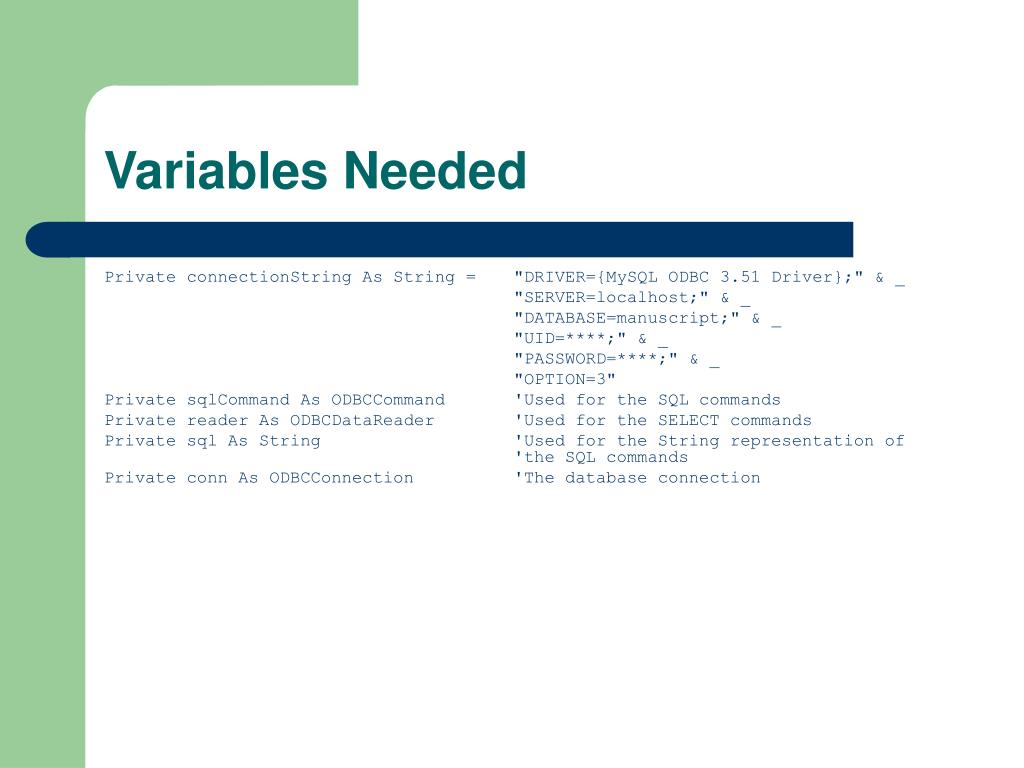 Variables Needed

Private connectionString As String = "DRIVER={MySQL ODBC 3.51 Driver};" & _
"SERVER=localhost;" & _
"DATABASE=manuscript;" & _
"UID=****;" & _
"PASSWORD=****;" & _
"OPTION=3"
Private sqlCommand As ODBCCommand 'Used for the SQL commands
Private reader As ODBCDataReader 'Used for the SELECT commands
Private sql As String 'Used for the String representation of 'the SQL commands
Private conn As ODBCConnection 'The database connection